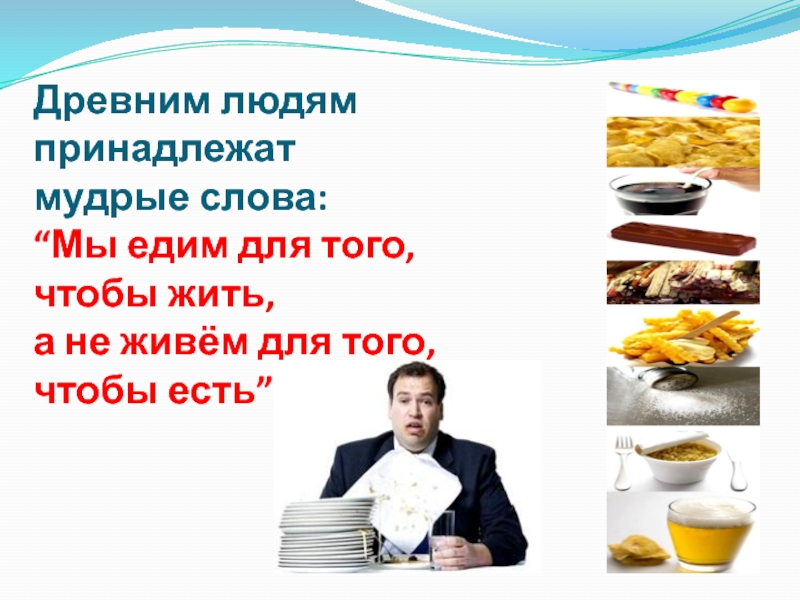 Древним людям принадлежат мудрые слова:
“Мы едим для того, чтобы жить,
а не живём для того, чтобы есть”